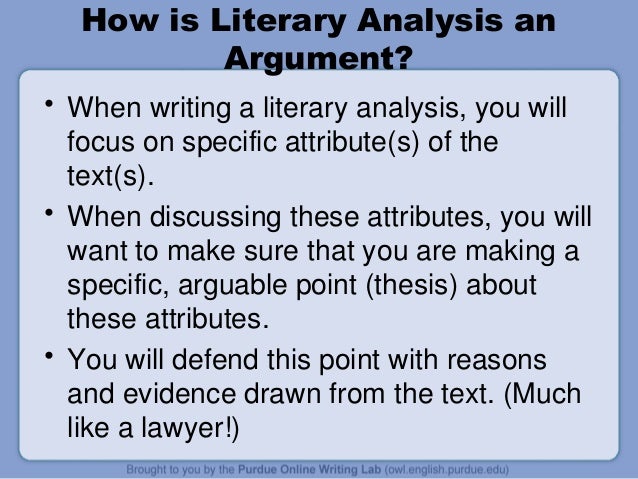 How is Literary Analysis an Argument?

• When writing a literary analysis, you will focus on specific attribute(s) of the text(s).

• When discussing these attributes, you will want to make sure that you are making a specific, arguable point (thesis) about these attributes.

• You will defend this point with reasons and evidence drawn from the text. (Much like a lawyer!)

Brought to you by the Purdue Online Writing Lab (owl.english.purdue.edu)